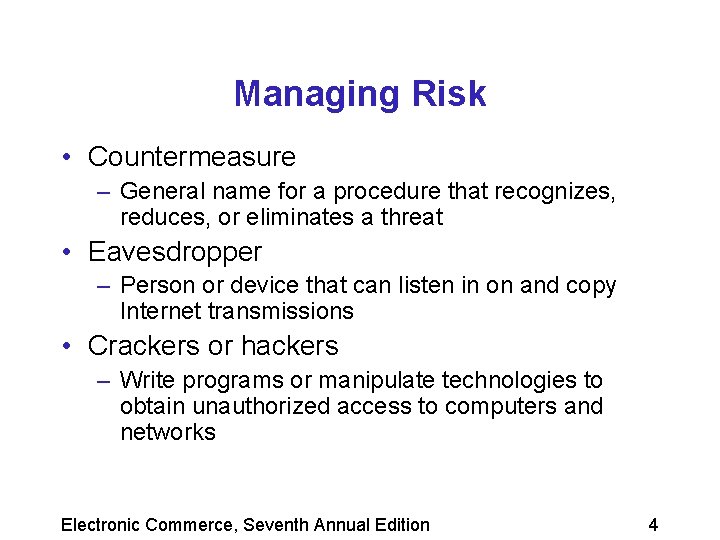 Managing Risk

• Countermeasure
  – General name for a procedure that recognizes, reduces, or eliminates a threat
• Eavesdropper
  – Person or device that can listen in on and copy Internet transmissions
• Crackers or hackers
  – Write programs or manipulate technologies to obtain unauthorized access to computers and networks

Electronic Commerce, Seventh Annual Edition

4